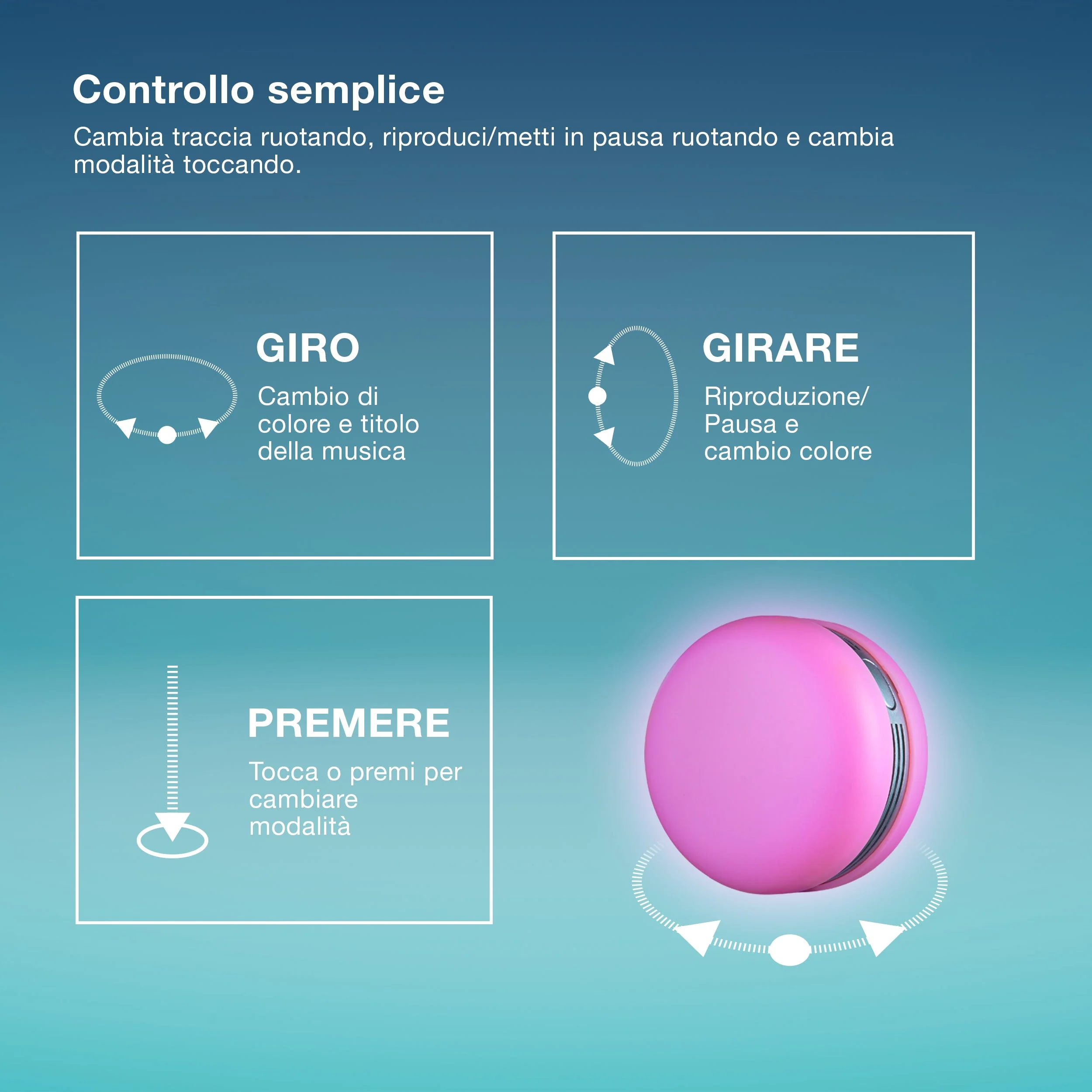 Controllo semplice
Cambia traccia ruotando, riproduci/metti in pausa ruotando e cambia modalità toccando.

GIRO
Cambio di colore e titolo della musica

GIRARE
Riproduzione/ Pausa e cambio colore

PREMERE
Tocca o premi per cambiare modalità